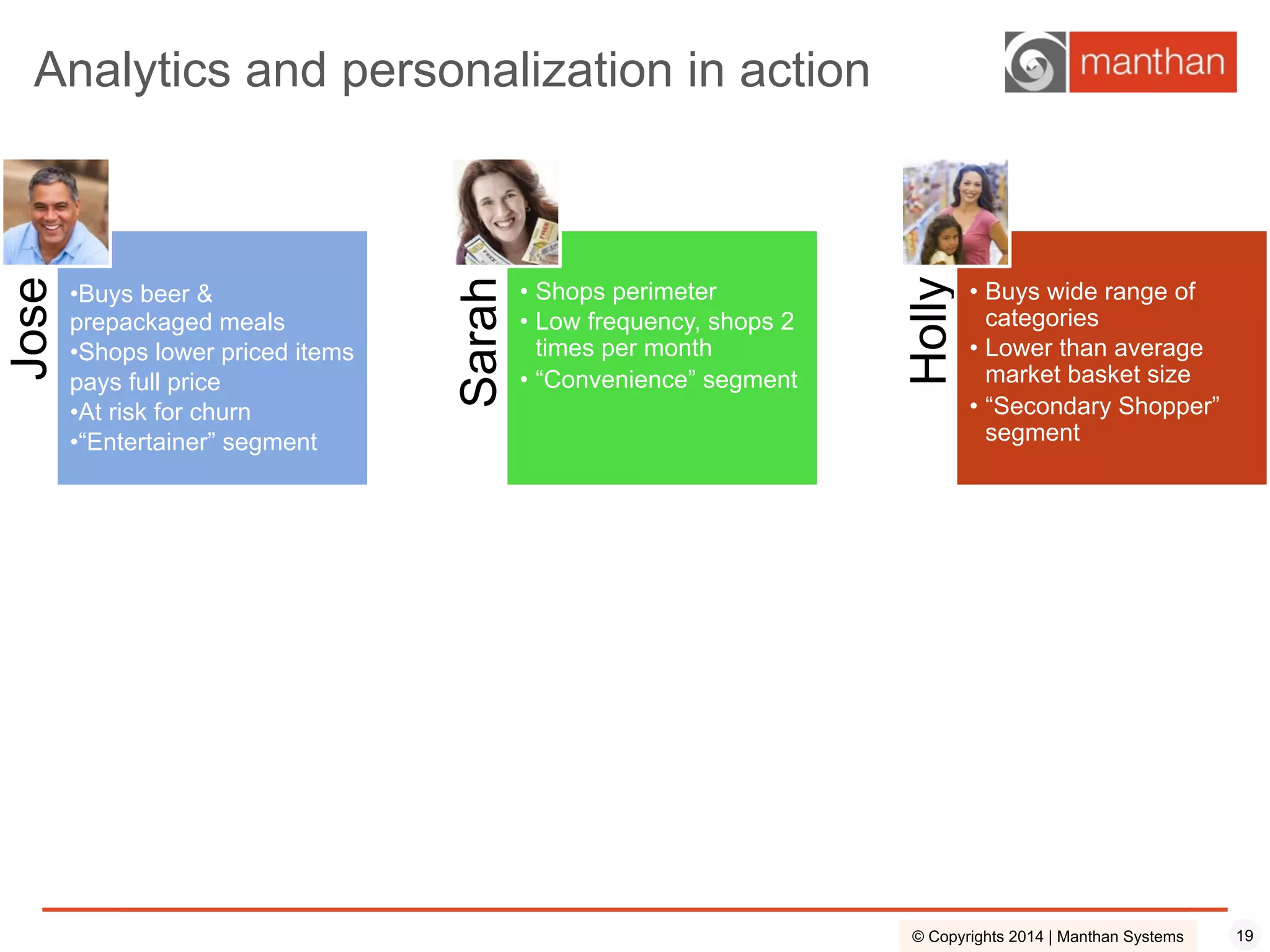 Analytics and personalization in action

manthan

Jose

•Buys beer & prepackaged meals
•Shops lower priced items pays full price
•At risk for churn
•“Entertainer” segment

Sarah

• Shops perimeter
• Low frequency, shops 2 times per month
• “Convenience” segment

Holly

• Buys wide range of categories
• Lower than average market basket size
• “Secondary Shopper” segment

© Copyrights 2014 | Manthan Systems

19